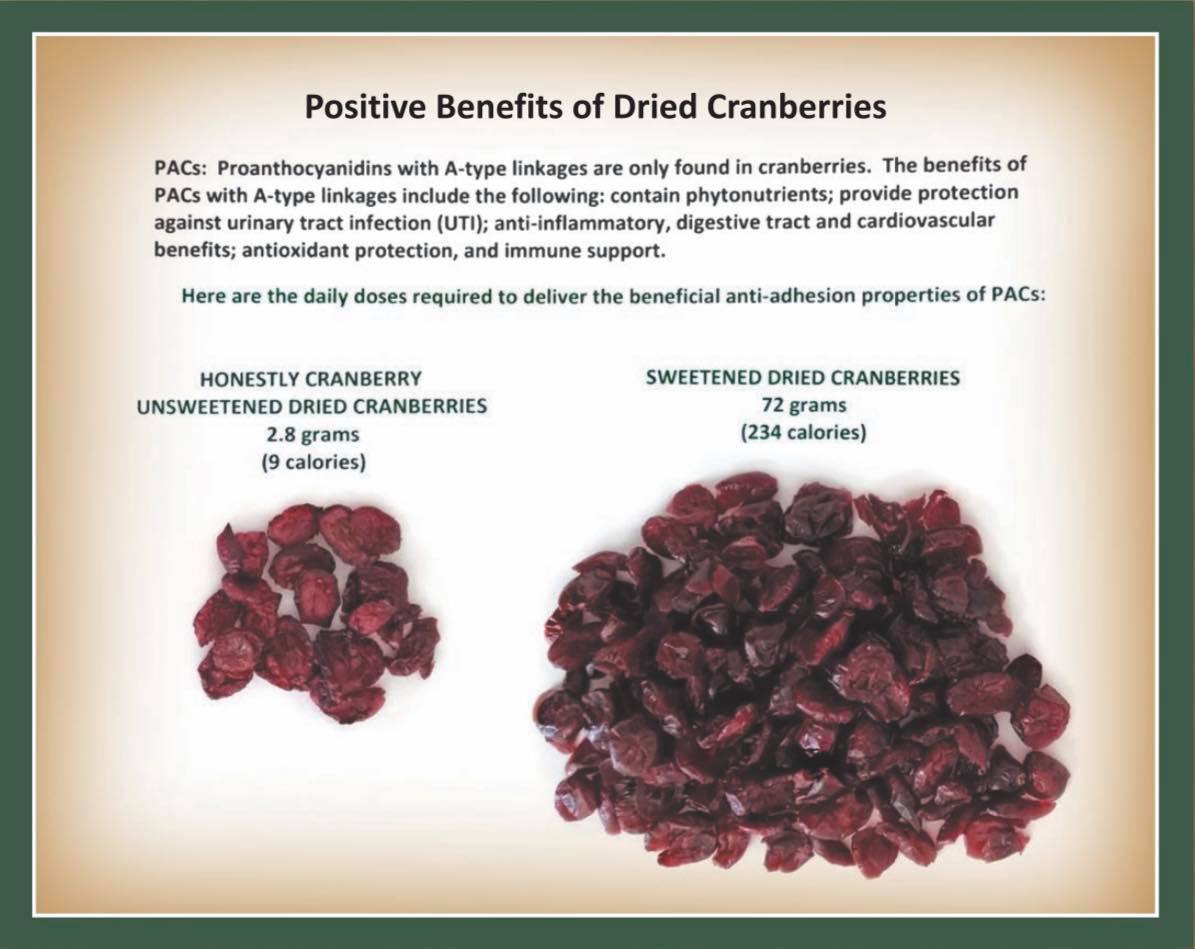 Positive Benefits of Dried Cranberries

PACs: Proanthocyanidins with A-type linkages are only found in cranberries. The benefits of PACs with A-type linkages include the following: contain phytonutrients; provide protection against urinary tract infection (UTI); anti-inflammatory, digestive tract and cardiovascular benefits; antioxidant protection, and immune support.

Here are the daily doses required to deliver the beneficial anti-adhesion properties of PACs:

HONESTLY CRANBERRY
UNSWEETENED DRIED CRANBERRIES
2.8 grams
(9 calories)

SWEETENED DRIED CRANBERRIES
72 grams
(234 calories)